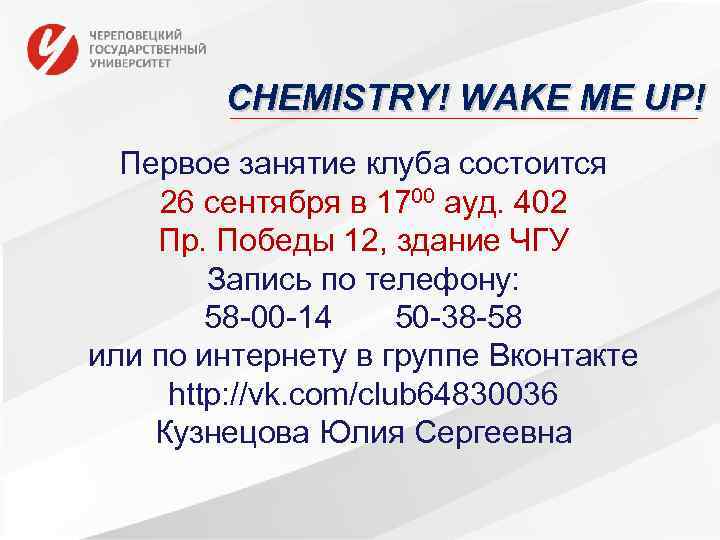 ЧЕРЕПОВЕЦКИЙ ГОСУДАРСТВЕННЫЙ УНИВЕРСИТЕТ

CHEMISTRY! WAKE ME UP!

Первое занятие клуба состоится
26 сентября в $17^{00}$ ауд. 402
Пр. Победы 12, здание ЧГУ
Запись по телефону:
58-00-14 50-38-58
или по интернету в группе Вконтакте
http://vk.com/club64830036
Кузнецова Юлия Сергеевна